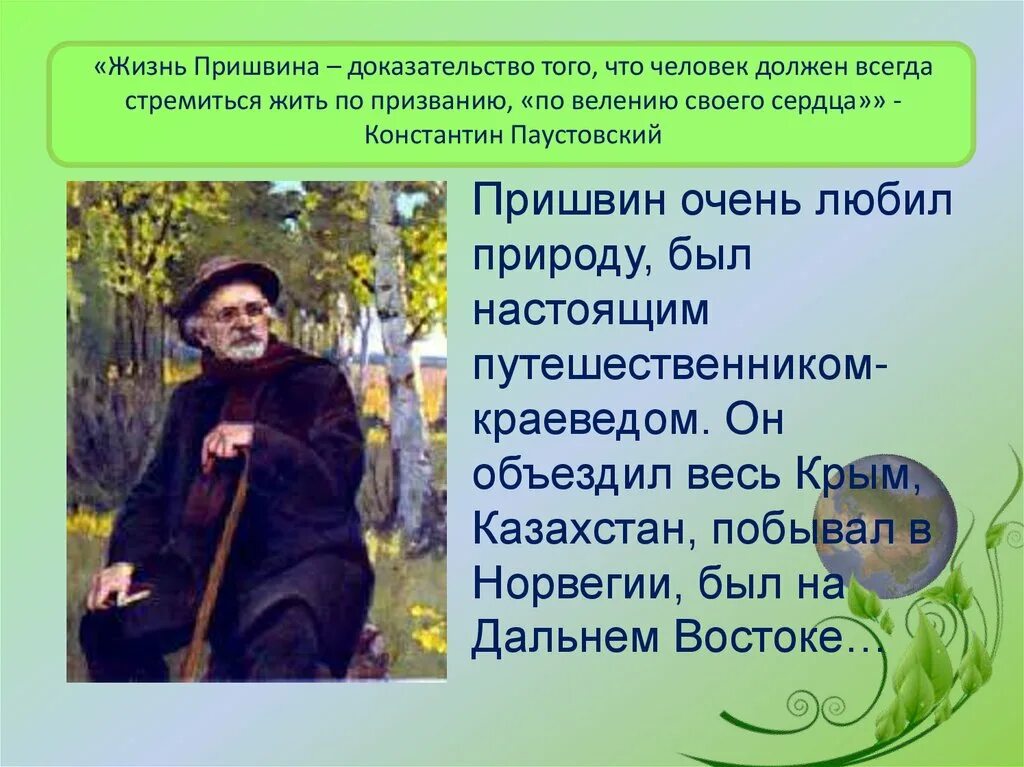 «Жизнь Пришвина – доказательство того, что человек должен всегда стремиться жить по призванию, «по велению своего сердца»» - Константин Паустовский

Пришвин очень любил природу, был настоящим путешественником-краеведом. Он объездил весь Крым, Казахстан, побывал в Норвегии, был на Дальнем Востоке…